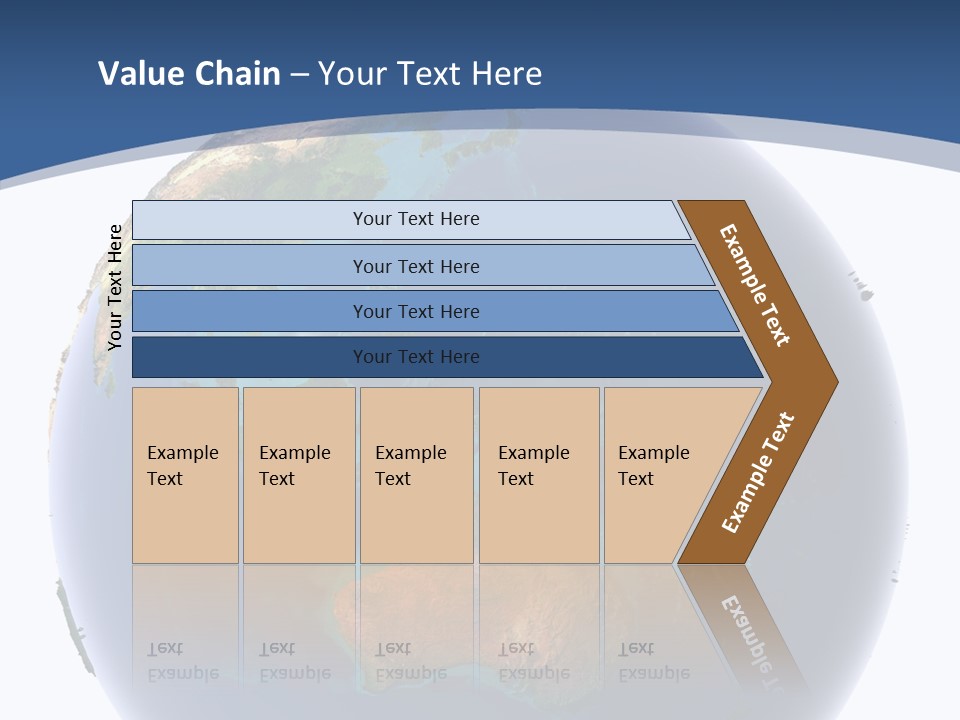 Value Chain – Your Text Here

Your Text Here

Your Text Here

Your Text Here

Your Text Here

Your Text Here

Example Text

Example Text

Example Text

Example Text

Example Text

Example Text

Example Text